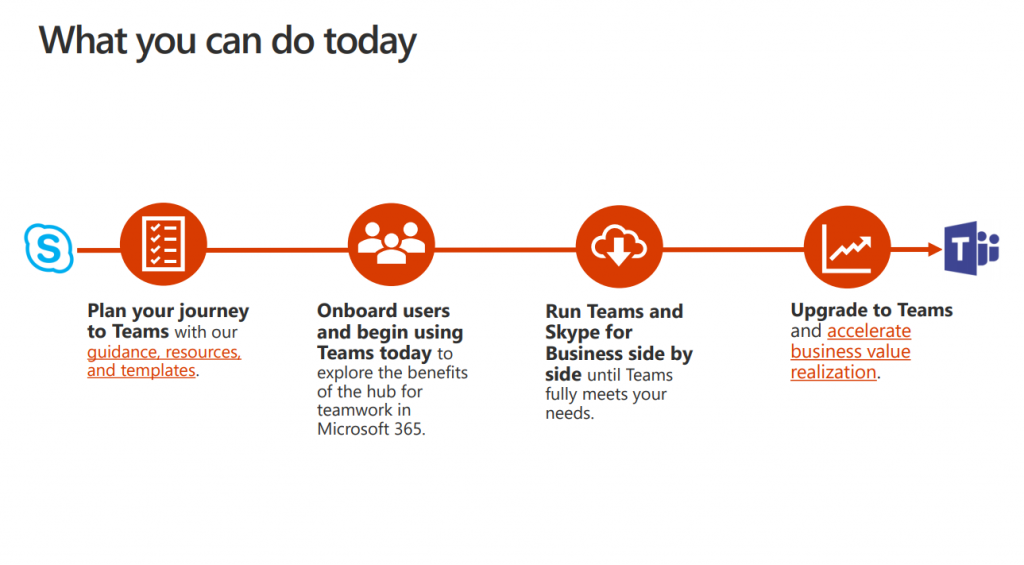 What you can do today

Plan your journey to Teams with our guidance, resources, and templates.

Onboard users and begin using Teams today to explore the benefits of the hub for teamwork in Microsoft 365.

Run Teams and Skype for Business side by side until Teams fully meets your needs.

Upgrade to Teams and accelerate business value realization.